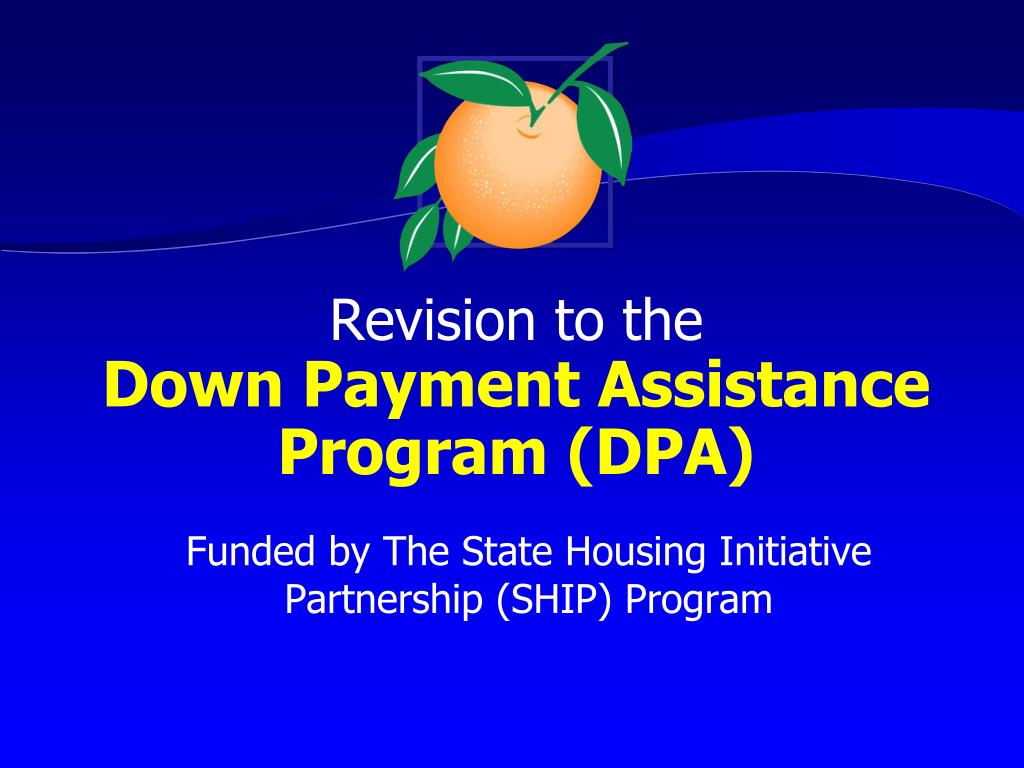 Revision to the
Down Payment Assistance Program (DPA)

Funded by The State Housing Initiative Partnership (SHIP) Program